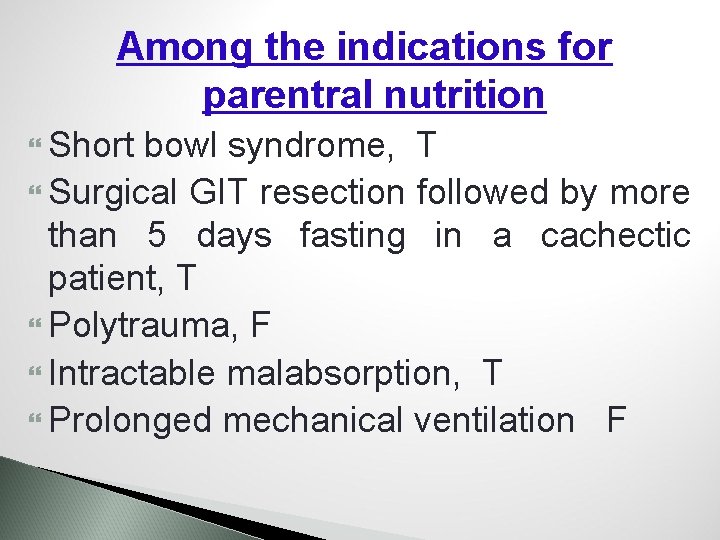 Among the indications for parentral nutrition

Short bowl syndrome, T

Surgical GIT resection followed by more than 5 days fasting in a cachectic patient, T

Polytrauma, F

Intractable malabsorption, T

Prolonged mechanical ventilation F